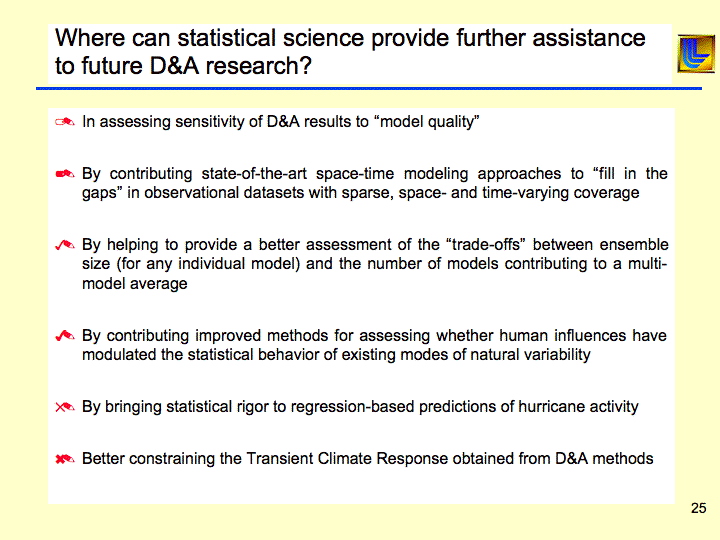 Where can statistical science provide further assistance to future D&A research?

In assessing sensitivity of D&A results to “model quality”

By contributing state-of-the-art space-time modeling approaches to “fill in the gaps” in observational datasets with sparse, space- and time-varying coverage

By helping to provide a better assessment of the “trade-offs” between ensemble size (for any individual model) and the number of models contributing to a multi-model average

By contributing improved methods for assessing whether human influences have modulated the statistical behavior of existing modes of natural variability

By bringing statistical rigor to regression-based predictions of hurricane activity

Better constraining the Transient Climate Response obtained from D&A methods

25